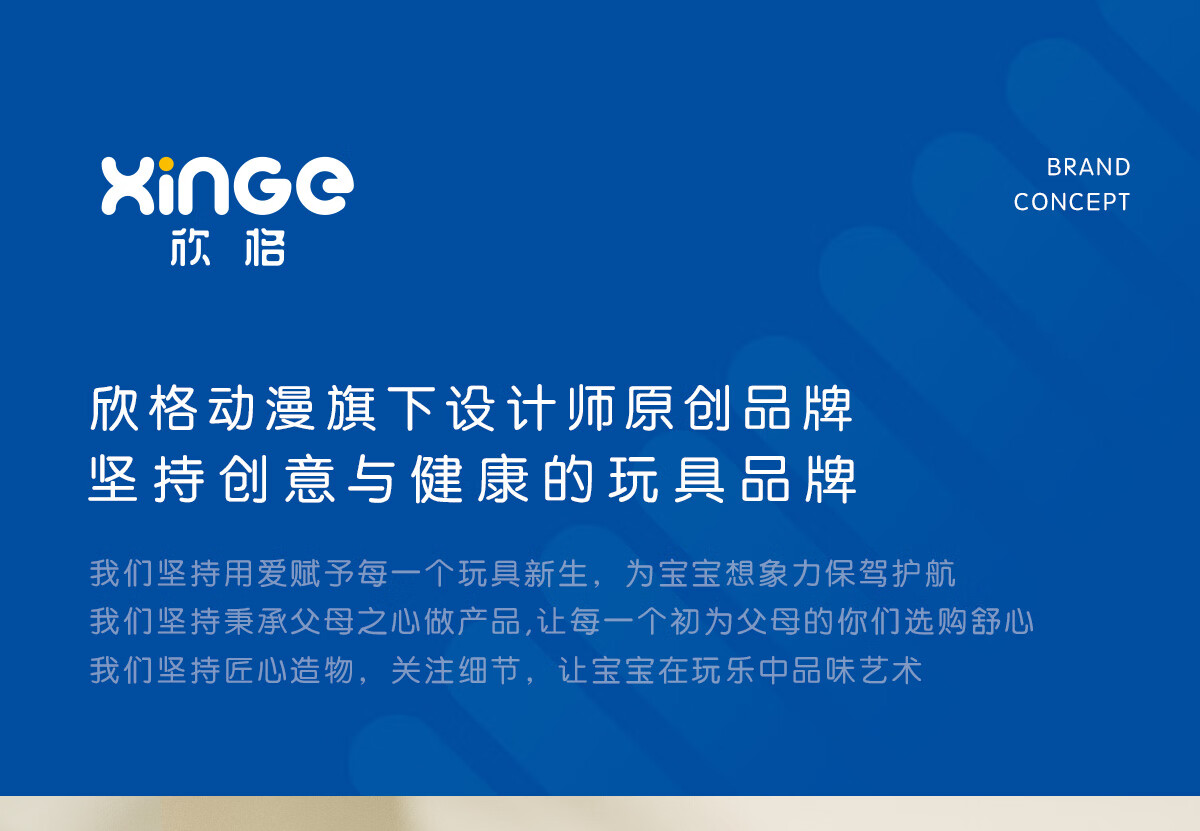 XinGe
欣格

BRAND
CONCEPT

欣格动漫旗下设计师原创品牌
坚持创意与健康的玩具品牌

我们坚持用爱赋予每一个玩具新生，为宝宝想象力保驾护航
我们坚持秉承父母之心做产品,让每一个初为父母的你们选购舒心
我们坚持匠心造物，关注细节，让宝宝在玩乐中品味艺术